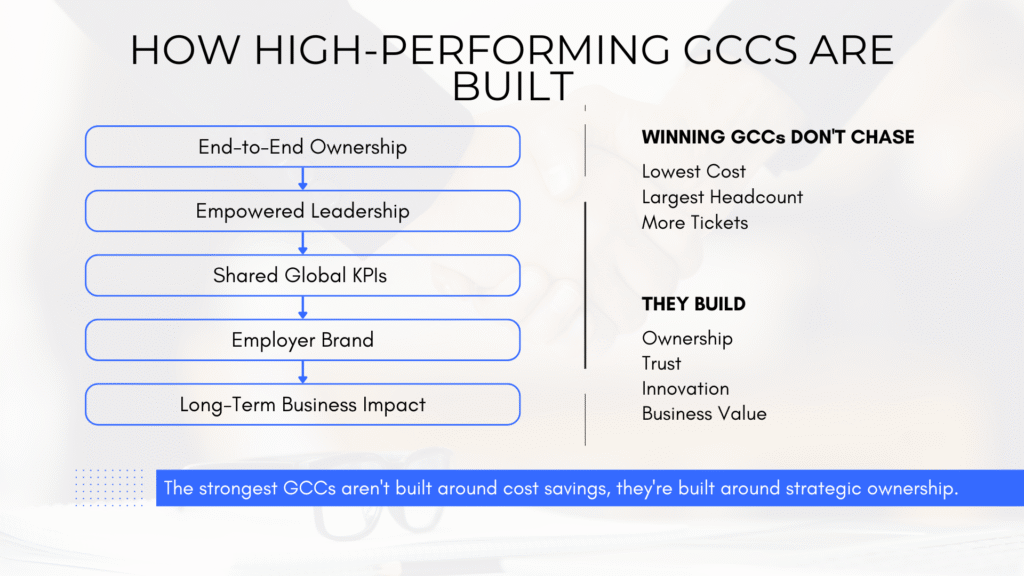 HOW HIGH-PERFORMING GCCS ARE BUILT

End-to-End Ownership

Empowered Leadership

Shared Global KPIs

Employer Brand

Long-Term Business Impact

WINNING GCCs DON'T CHASE

Lowest Cost
Largest Headcount
More Tickets

THEY BUILD

Ownership
Trust
Innovation
Business Value

The strongest GCCs aren't built around cost savings, they're built around strategic ownership.